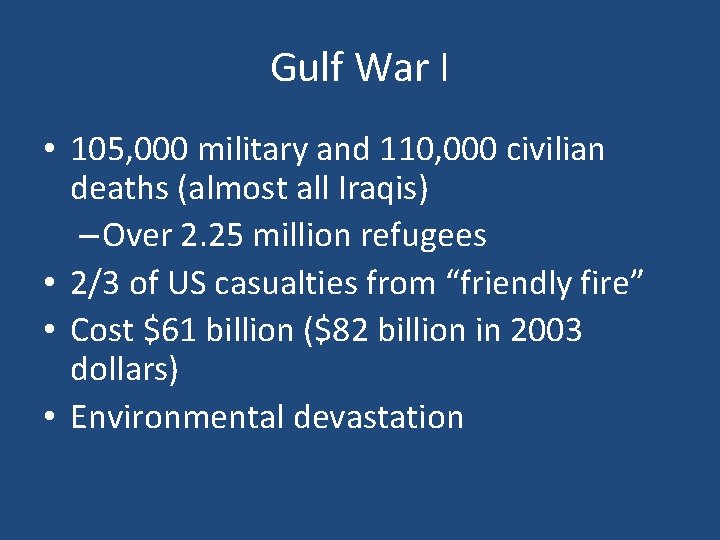 Gulf War I

• 105,000 military and 110,000 civilian deaths (almost all Iraqis)
– Over 2.25 million refugees
• 2/3 of US casualties from “friendly fire”
• Cost \$61 billion (\$82 billion in 2003 dollars)
• Environmental devastation